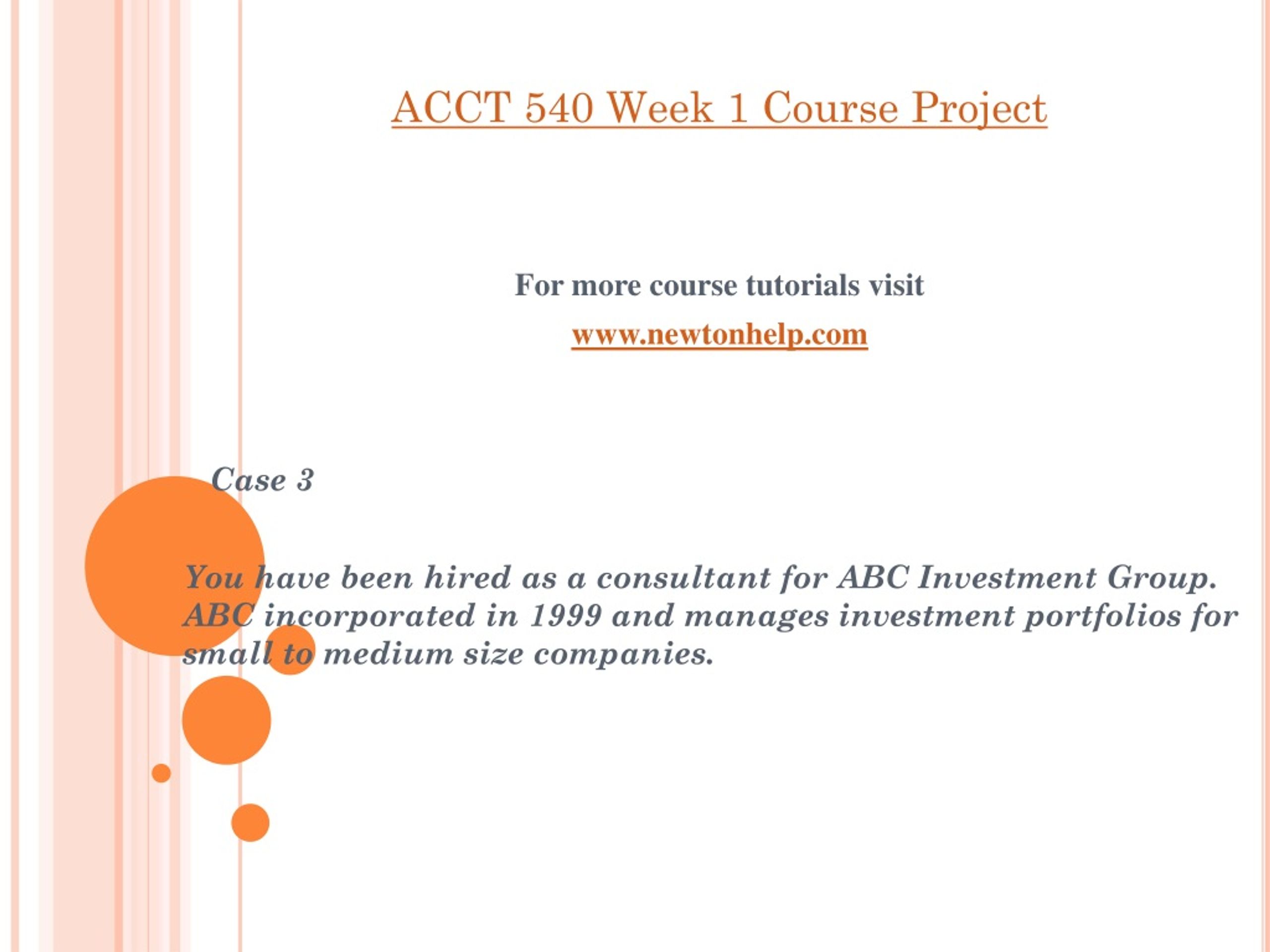 ACCT 540 Week 1 Course Project

For more course tutorials visit

www.newtonhelp.com

Case 3

You have been hired as a consultant for ABC Investment Group. ABC incorporated in 1999 and manages investment portfolios for small to medium size companies.